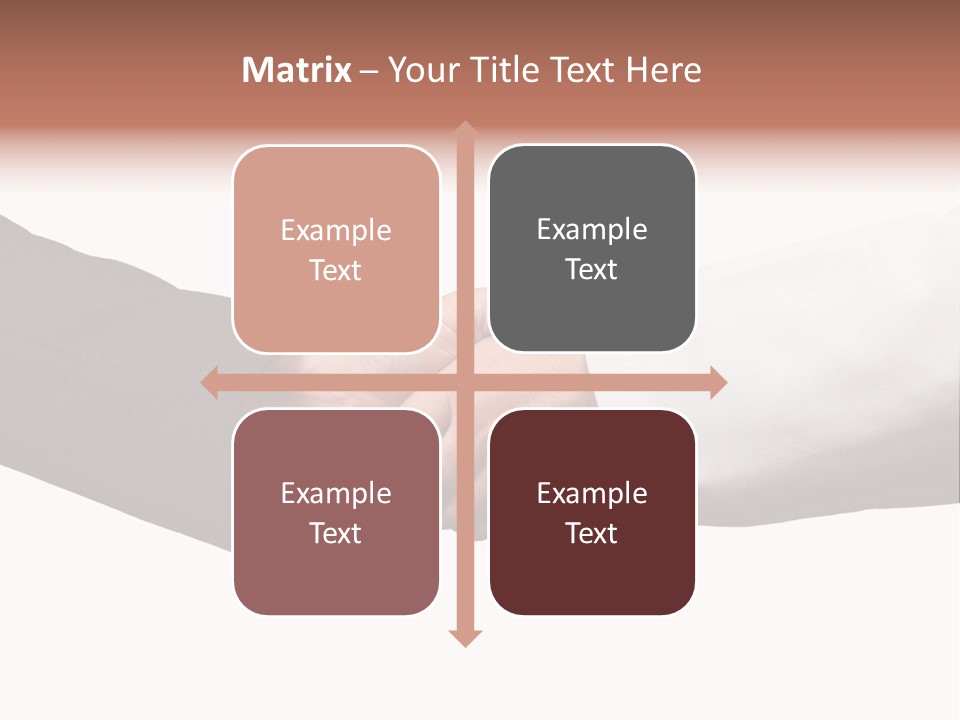 Matrix – Your Title Text Here

Example Text

Example Text

Example Text

Example Text